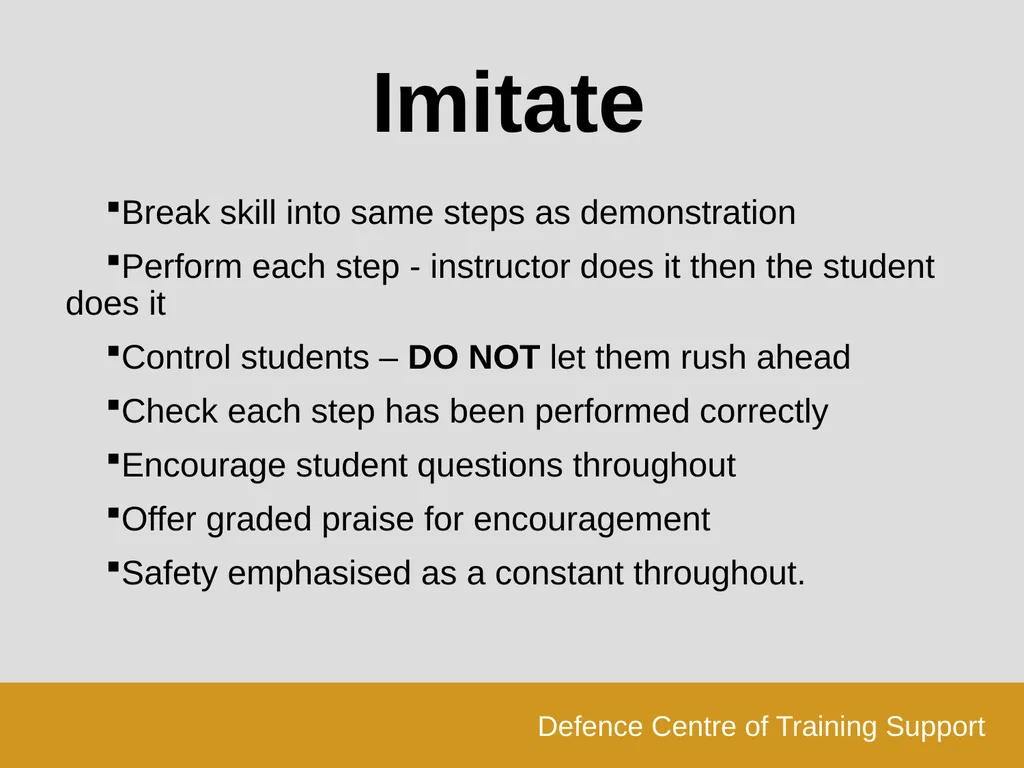 Imitate

▪Break skill into same steps as demonstration

▪Perform each step - instructor does it then the student does it

▪Control students – DO NOT let them rush ahead

▪Check each step has been performed correctly

▪Encourage student questions throughout

▪Offer graded praise for encouragement

▪Safety emphasised as a constant throughout.

Defence Centre of Training Support